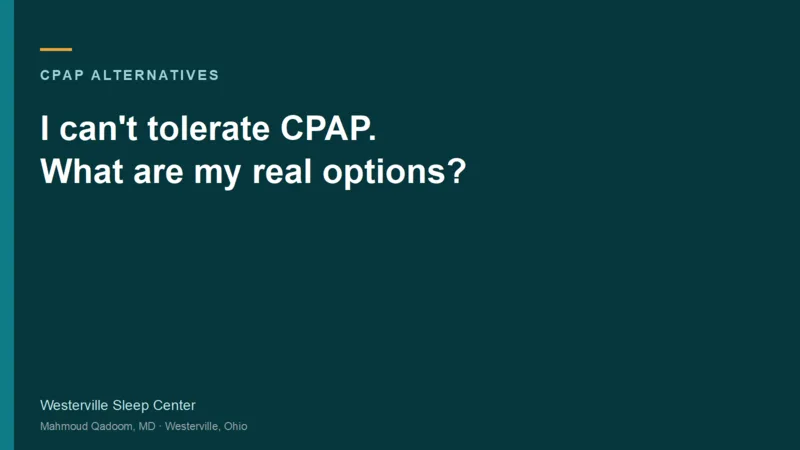 CPAP ALTERNATIVES

I can't tolerate CPAP.
What are my real options?

Westerville Sleep Center

Mahmoud Qadoom, MD · Westerville, Ohio